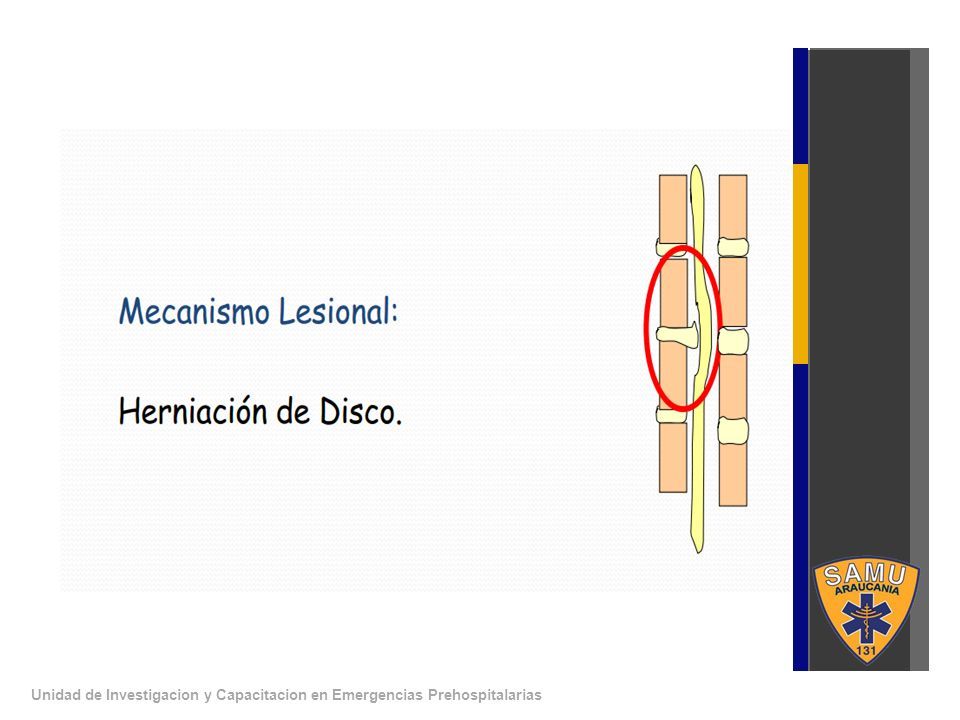 Mecanismo Lesional:

Herniación de Disco.

SAMU
ARAUCANIA
131

Unidad de Investigacion y Capacitacion en Emergencias Prehospitalarias